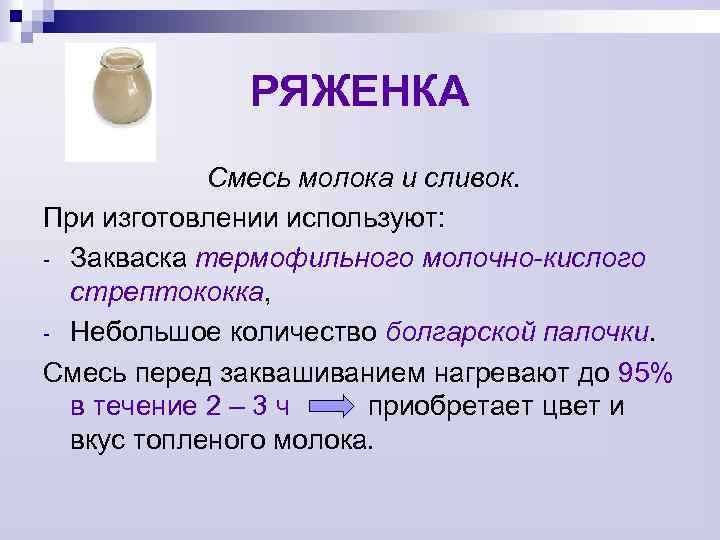 РЯЖЕНКА

Смесь молока и сливок.

При изготовлении используют:

- Закваска термофильного молочно-кислого стрептококка,
- Небольшое количество болгарской палочки.

Смесь перед заквашиванием нагревают до 95% в течение 2 – 3 ч приобретает цвет и вкус топленого молока.